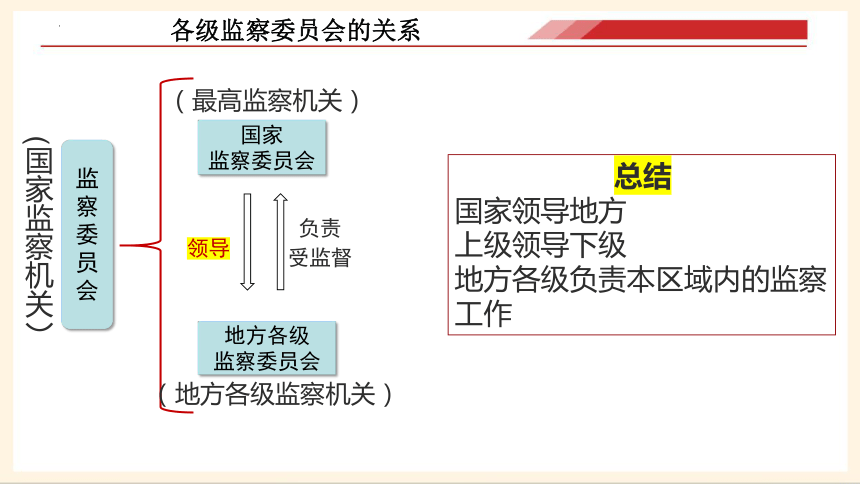 各级监察委员会的关系

（国家监察机关）

监察委员会

（最高监察机关）

国家
监察委员会

领导

负责
受监督

地方各级
监察委员会

（地方各级监察机关）

总结
国家领导地方
上级领导下级
地方各级负责本区域内的监察工作